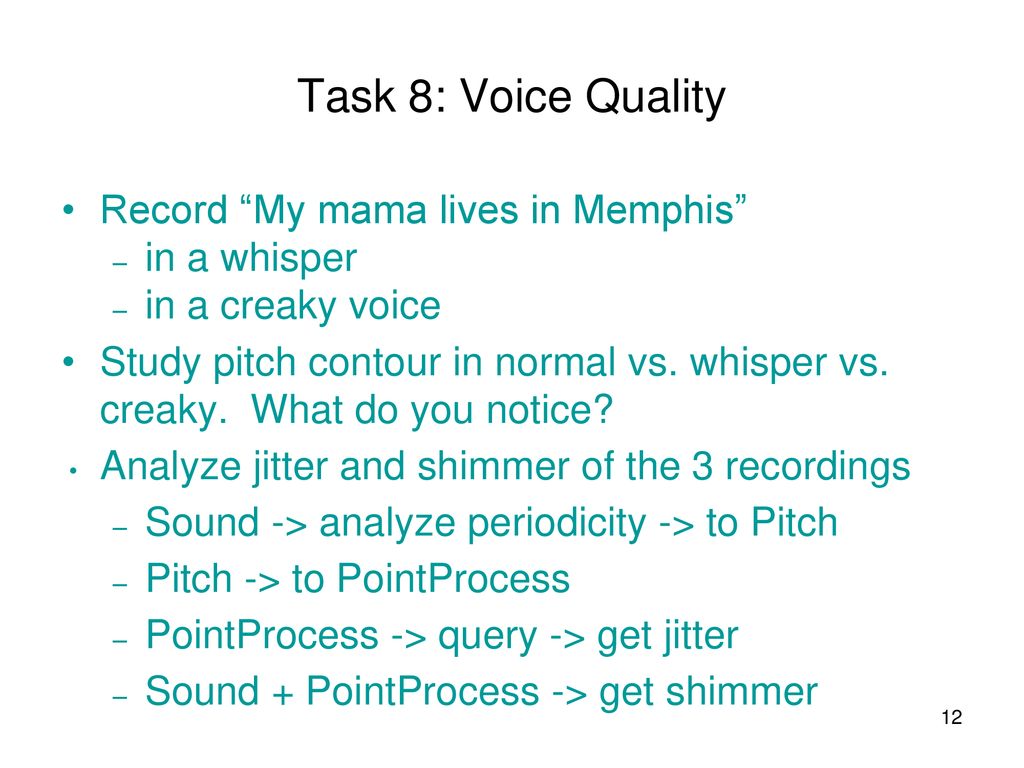 Task 8: Voice Quality

• Record “My mama lives in Memphis”
– in a whisper
– in a creaky voice

• Study pitch contour in normal vs. whisper vs. creaky. What do you notice?

• Analyze jitter and shimmer of the 3 recordings
– Sound -> analyze periodicity -> to Pitch
– Pitch -> to PointProcess
– PointProcess -> query -> get jitter
– Sound + PointProcess -> get shimmer

12